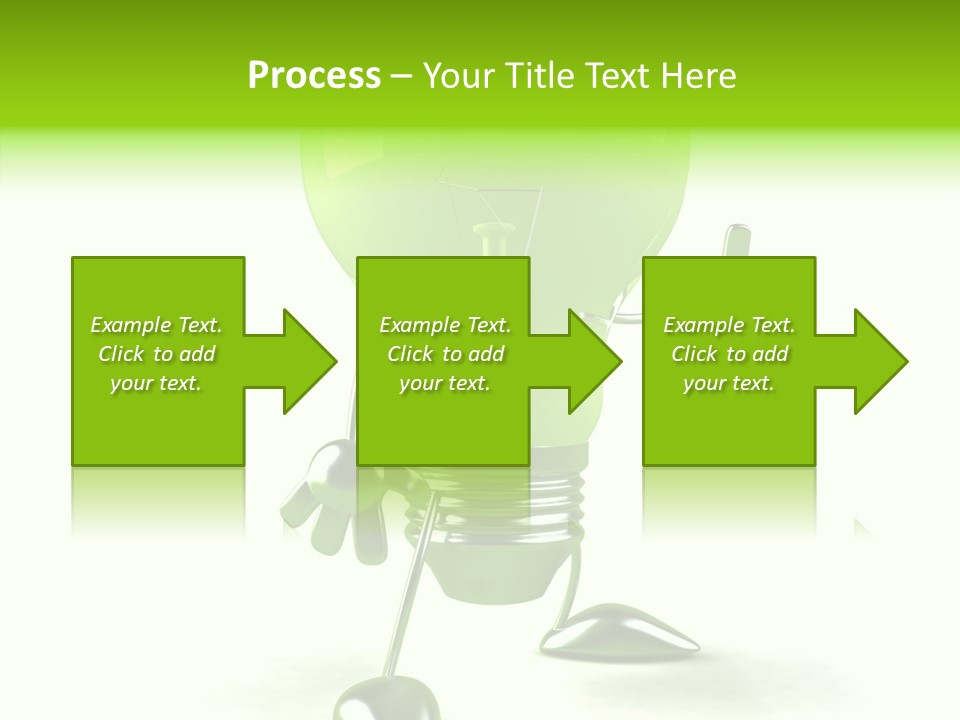 Process – Your Title Text Here

Example Text. Click to add your text.

Example Text. Click to add your text.

Example Text. Click to add your text.